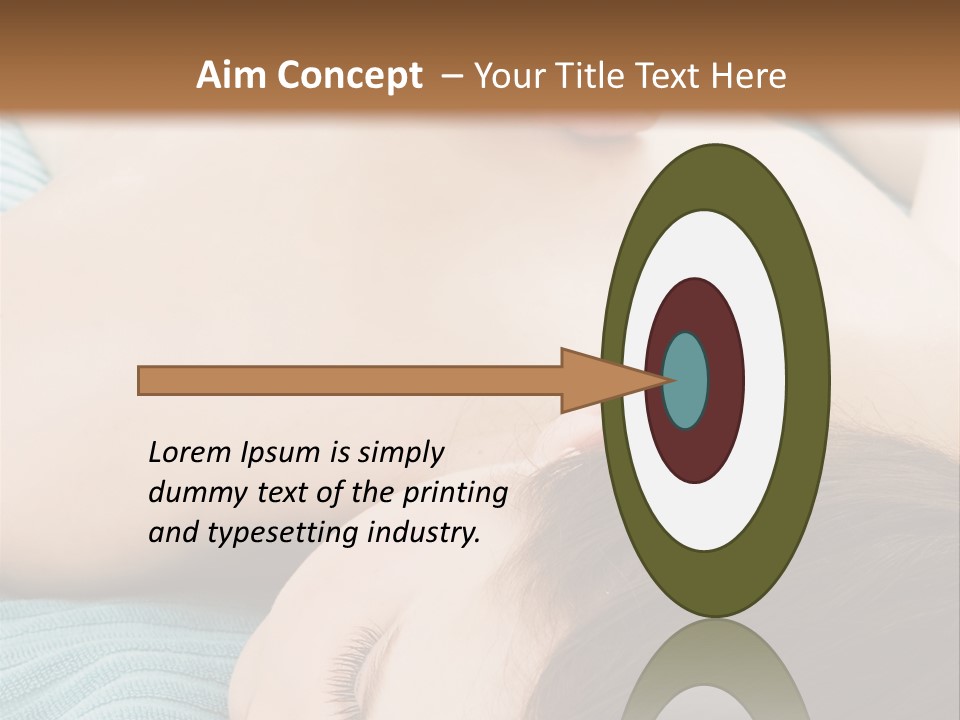 Aim Concept – Your Title Text Here

Lorem Ipsum is simply dummy text of the printing and typesetting industry.